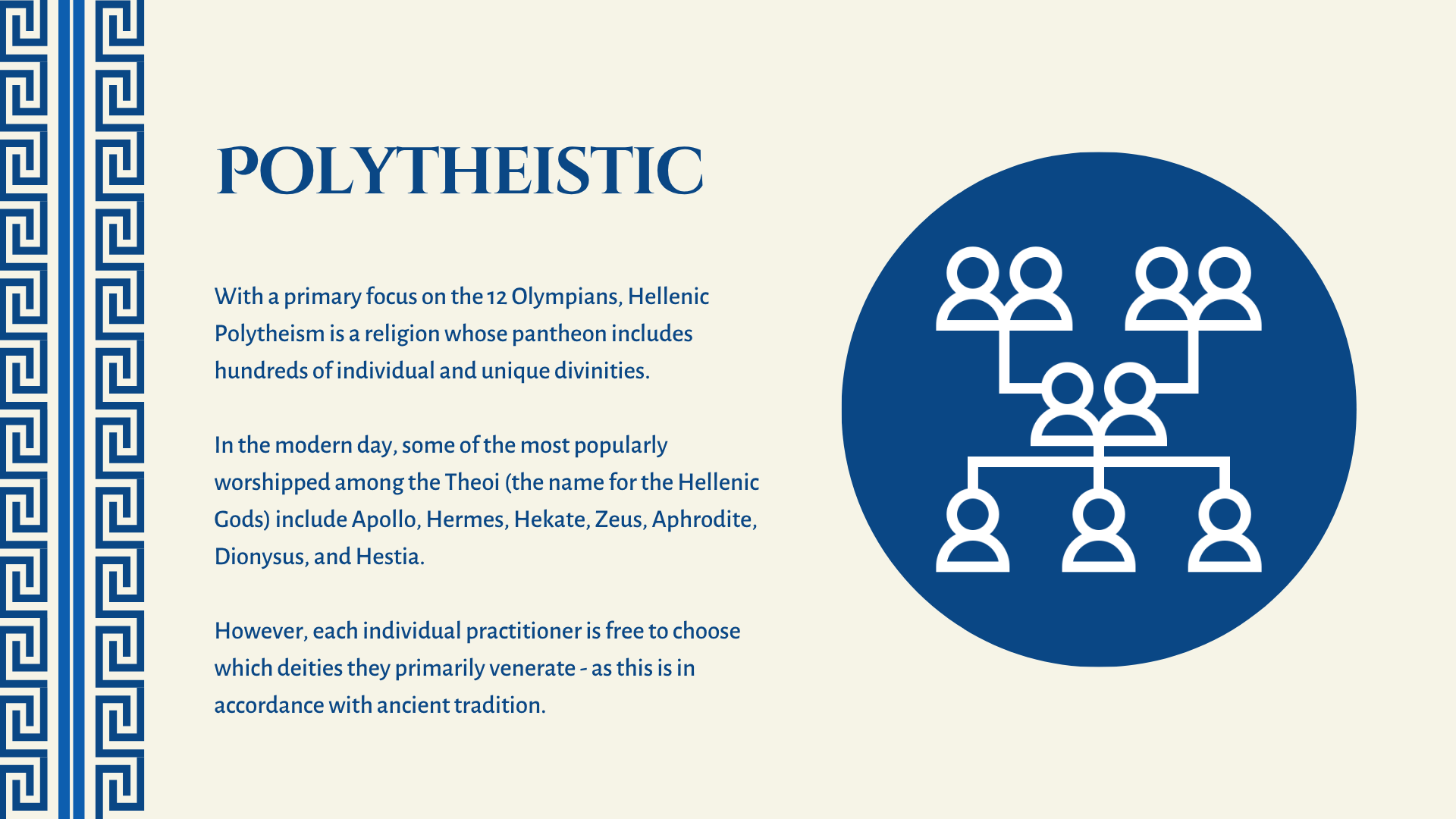 POLYTHEISTIC

With a primary focus on the 12 Olympians, Hellenic Polytheism is a religion whose pantheon includes hundreds of individual and unique divinities.

In the modern day, some of the most popularly worshipped among the Theoi (the name for the Hellenic Gods) include Apollo, Hermes, Hekate, Zeus, Aphrodite, Dionysus, and Hestia.

However, each individual practitioner is free to choose which deities they primarily venerate - as this is in accordance with ancient tradition.